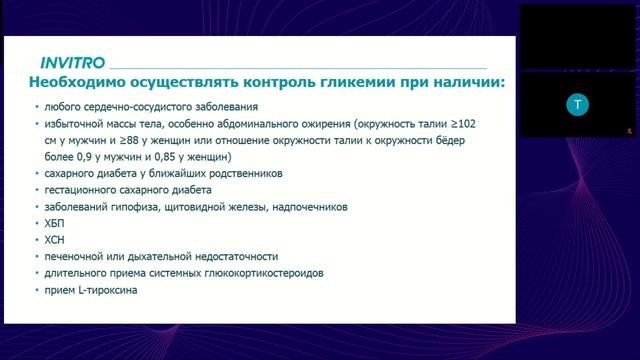 INVITRO

Необходимо осуществлять контроль гликемии при наличии:

• любого сердечно-сосудистого заболевания
• избыточной массы тела, особенно абдоминального ожирения (окружность талии ≥102 см у мужчин и ≥88 у женщин или отношение окружности талии к окружности бёдер более 0,9 у мужчин и 0,85 у женщин)
• сахарного диабета у ближайших родственников
• гестационного сахарного диабета
• заболеваний гипофиза, щитовидной железы, надпочечников
• ХБП
• ХСН
• печеночной или дыхательной недостаточности
• длительного приема системных глюкокортикостероидов
• прием L-тироксина

T